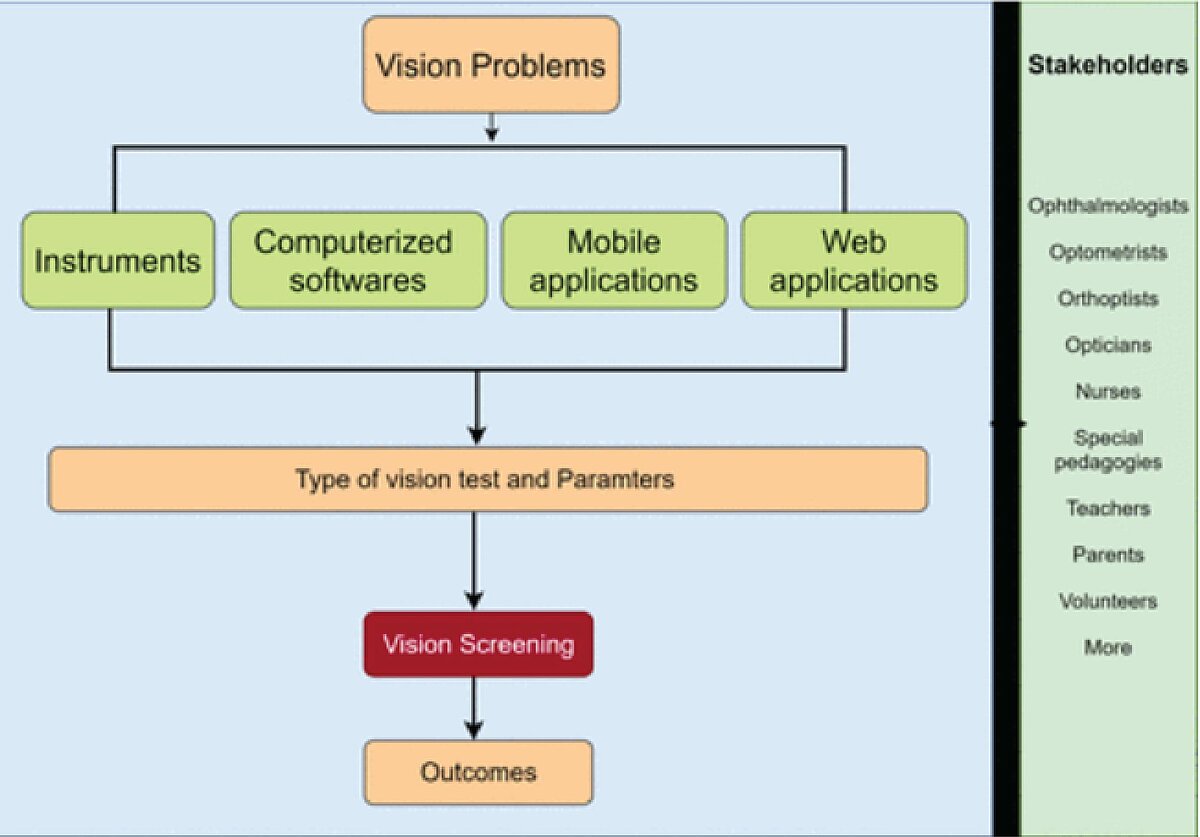 Vision Problems

Instruments

Computerized softwares

Mobile applications

Web applications

Type of vision test and Paramters

Vision Screening

Outcomes

Stakeholders

Ophthalmologists

Optometrists

Orthoptists

Opticians

Nurses

Special pedagogies

Teachers

Parents

Volunteers

More